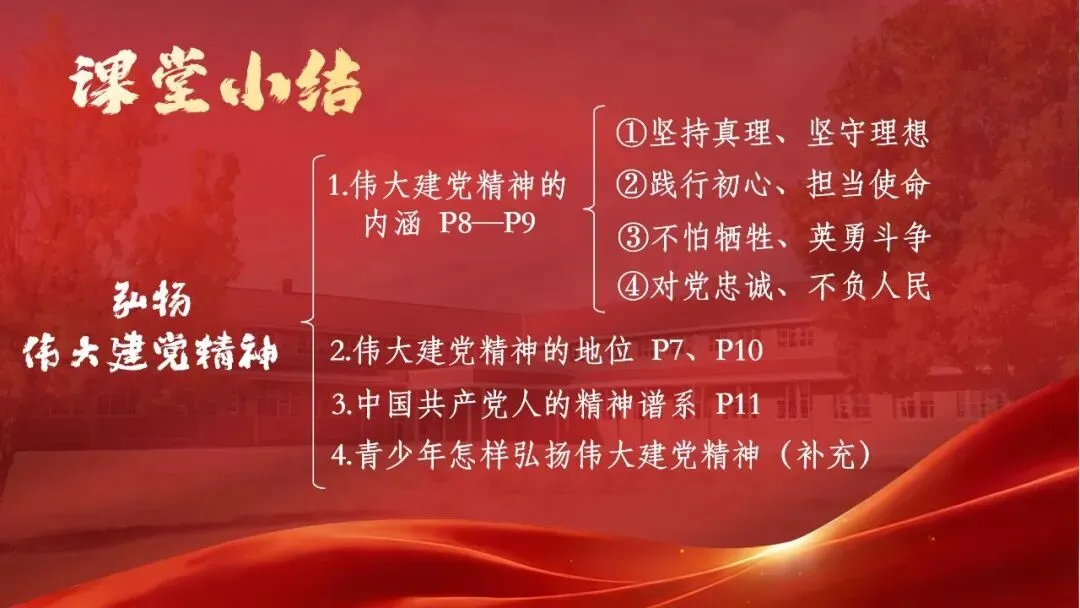 课堂小结

弘扬
伟大建党精神

1.伟大建党精神的内涵 P8—P9

①坚持真理、坚守理想
②践行初心、担当使命
③不怕牺牲、英勇斗争
④对党忠诚、不负人民

2.伟大建党精神的地位 P7、P10
3.中国共产党人的精神谱系 P11
4.青少年怎样弘扬伟大建党精神（补充）